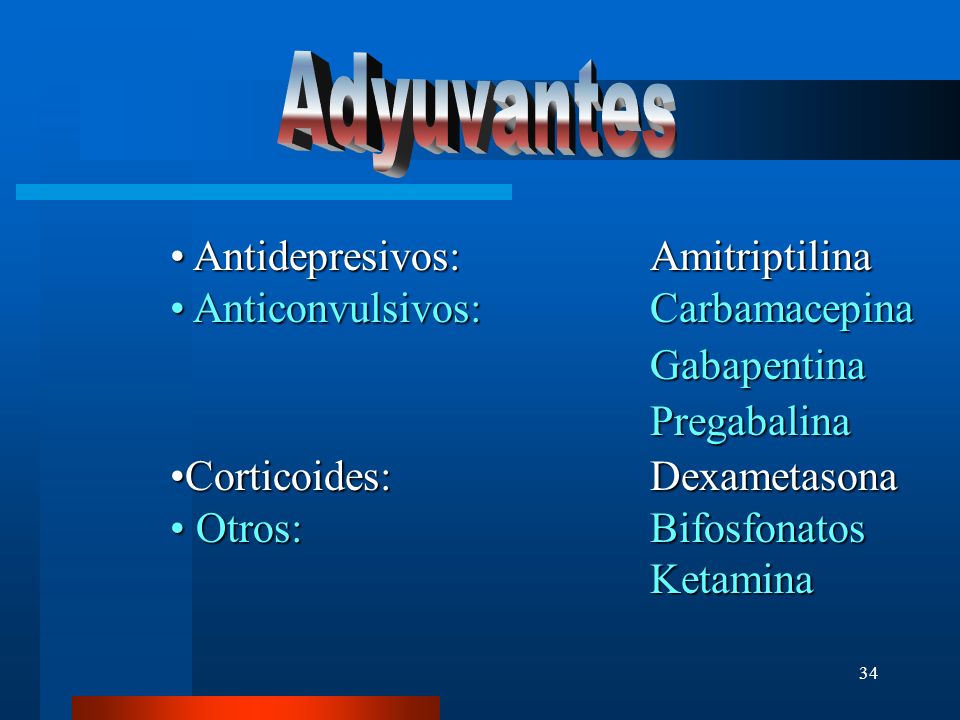 Adyuvantes

• Antidepresivos: Amitriptilina
• Anticonvulsivos: Carbamacepina
Gabapentina
Pregabalina
•Corticoides: Dexametasona
• Otros: Bifosfonatos
Ketamina

34